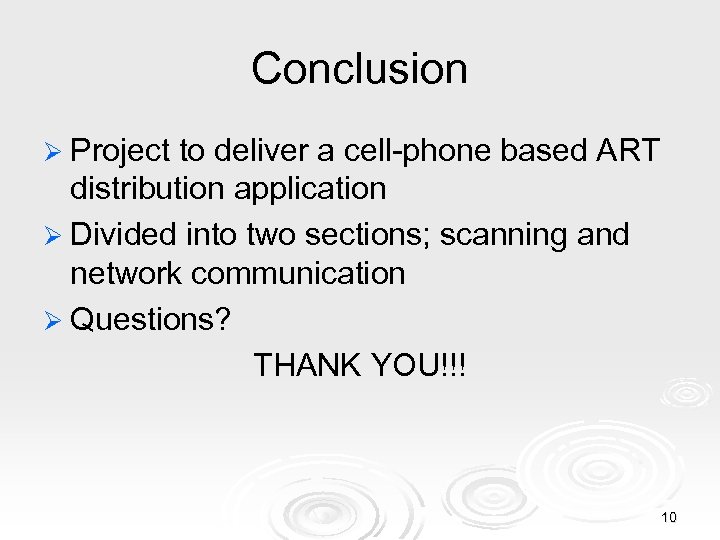 Conclusion

➢ Project to deliver a cell-phone based ART distribution application

➢ Divided into two sections; scanning and network communication

➢ Questions?

THANK YOU!!!

10